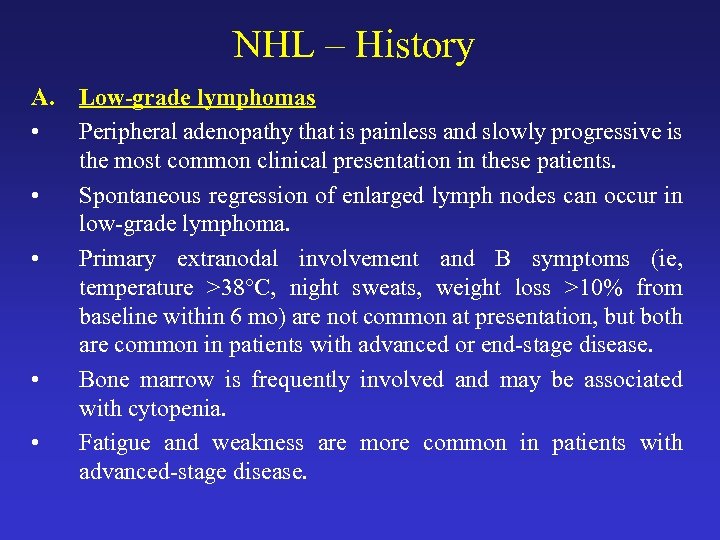 NHL – History

A. Low-grade lymphomas

• Peripheral adenopathy that is painless and slowly progressive is the most common clinical presentation in these patients.

• Spontaneous regression of enlarged lymph nodes can occur in low-grade lymphoma.

• Primary extranodal involvement and B symptoms (ie, temperature >38°C, night sweats, weight loss >10% from baseline within 6 mo) are not common at presentation, but both are common in patients with advanced or end-stage disease.

• Bone marrow is frequently involved and may be associated with cytopenia.

• Fatigue and weakness are more common in patients with advanced-stage disease.